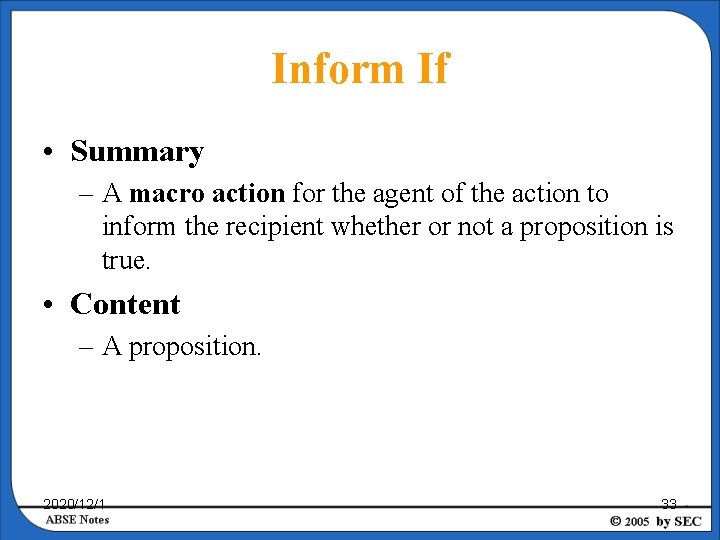 Inform If

• Summary
– A macro action for the agent of the action to inform the recipient whether or not a proposition is true.

• Content
– A proposition.

2020/12/1
33
ABSE Notes
© 2005 by SEC